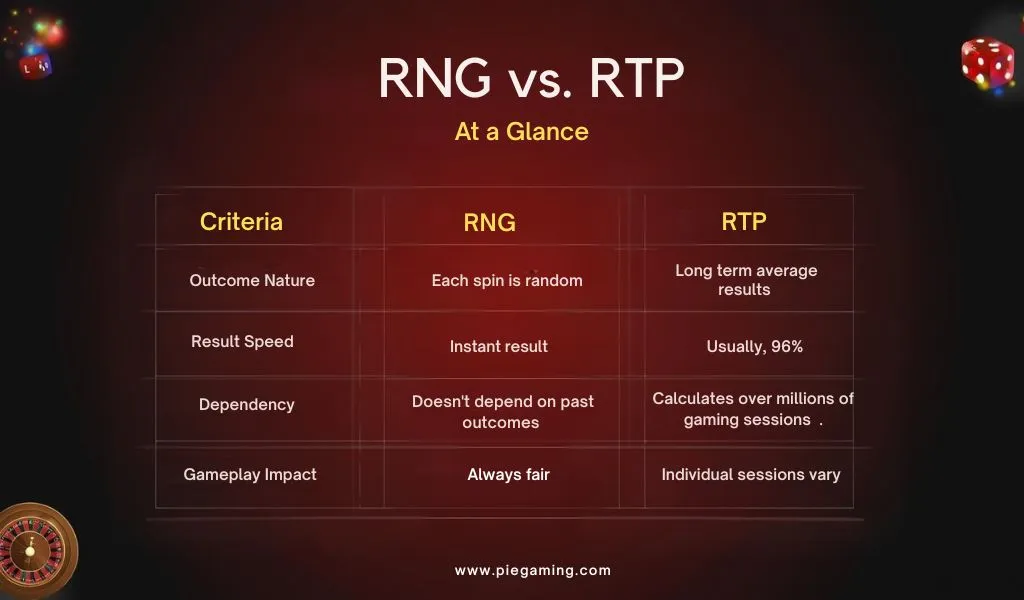 RNG vs. RTP

At a Glance

| Criteria | RNG | RTP |
|---|---|---|
| Outcome Nature | Each spin is random | Long term average results |
| Result Speed | Instant result | Usually, 96% |
| Dependency | Doesn't depend on past outcomes | Calculates over millions of gaming sessions . |
| Gameplay Impact | Always fair | Individual sessions vary |

www.piegaming.com